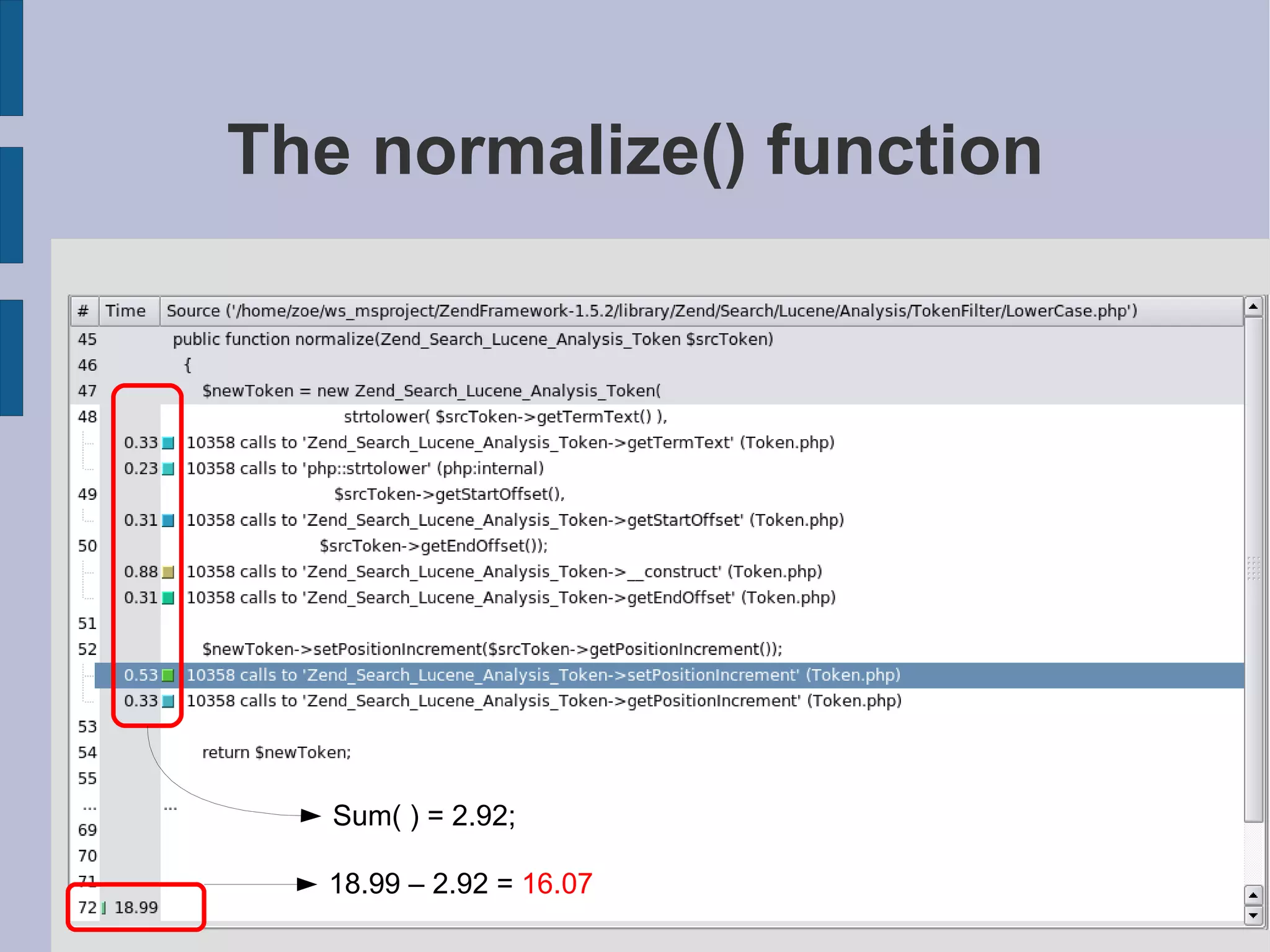 The normalize() function

| # | Time | Source ('/home/zoe/ws_msproject/ZendFramework-1.5.2/library/Zend/Search/Lucene/Analysis/TokenFilter/LowerCase.php') |
|---|---|---|
| 45 | | public function normalize(Zend_Search_Lucene_Analysis_Token $srcToken) |
| 46 | | { |
| 47 | | $newToken = new Zend_Search_Lucene_Analysis_Token( |
| 48 | | strtolower( $srcToken->getTermText() ), |
| | 0.33 | 10358 calls to 'Zend_Search_Lucene_Analysis_Token->getTermText' (Token.php) |
| | 0.23 | 10358 calls to 'php::strtolower' (php:internal) |
| 49 | | $srcToken->getStartOffset(), |
| | 0.31 | 10358 calls to 'Zend_Search_Lucene_Analysis_Token->getStartOffset' (Token.php) |
| 50 | | $srcToken->getEndOffset()); |
| | 0.88 | 10358 calls to 'Zend_Search_Lucene_Analysis_Token->__construct' (Token.php) |
| | 0.31 | 10358 calls to 'Zend_Search_Lucene_Analysis_Token->getEndOffset' (Token.php) |
| 51 | | |
| 52 | | $newToken->setPositionIncrement($srcToken->getPositionIncrement()); |
| | 0.53 | 10358 calls to 'Zend_Search_Lucene_Analysis_Token->setPositionIncrement' (Token.php) |
| | 0.33 | 10358 calls to 'Zend_Search_Lucene_Analysis_Token->getPositionIncrement' (Token.php) |
| 53 | | |
| 54 | | return $newToken; |
| 55 | | |
| ... | | ... |
| 69 | | |
| 70 | | |
| 71 | | |
| 72 | 18.99 | |

Sum( ) = 2.92;

18.99 – 2.92 = 16.07